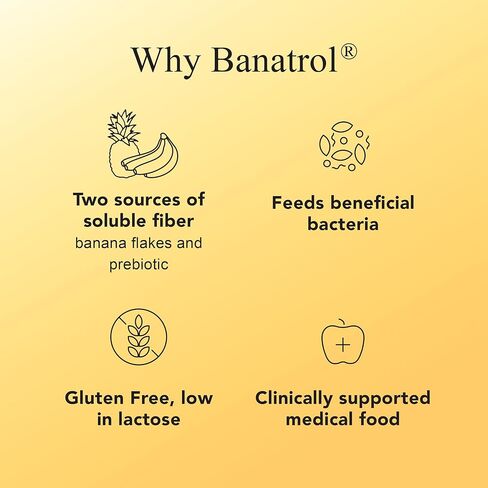 Why Banatrol®

Two sources of soluble fiber
banana flakes and prebiotic

Feeds beneficial bacteria

Gluten Free, low in lactose

Clinically supported medical food